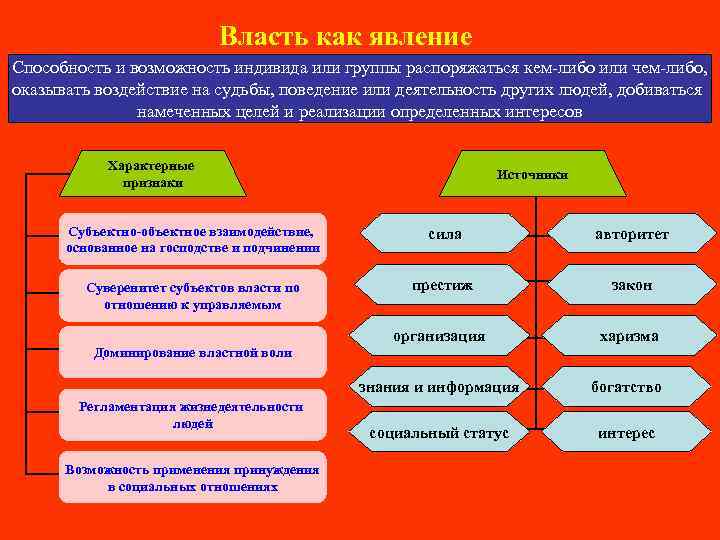 Власть как явление

Способность и возможность индивида или группы распоряжаться кем-либо или чем-либо, оказывать воздействие на судьбы, поведение или деятельность других людей, добиваться намеченных целей и реализации определенных интересов

Характерные признаки

Субъектно-объектное взаимодействие, основанное на господстве и подчинении

Суверенитет субъектов власти по отношению к управляемым

Доминирование властной воли

Регламентация жизнедеятельности людей

Возможность применения принуждения в социальных отношениях

Источники

сила

авторитет

престиж

закон

организация

харизма

знания и информация

богатство

социальный статус

интерес